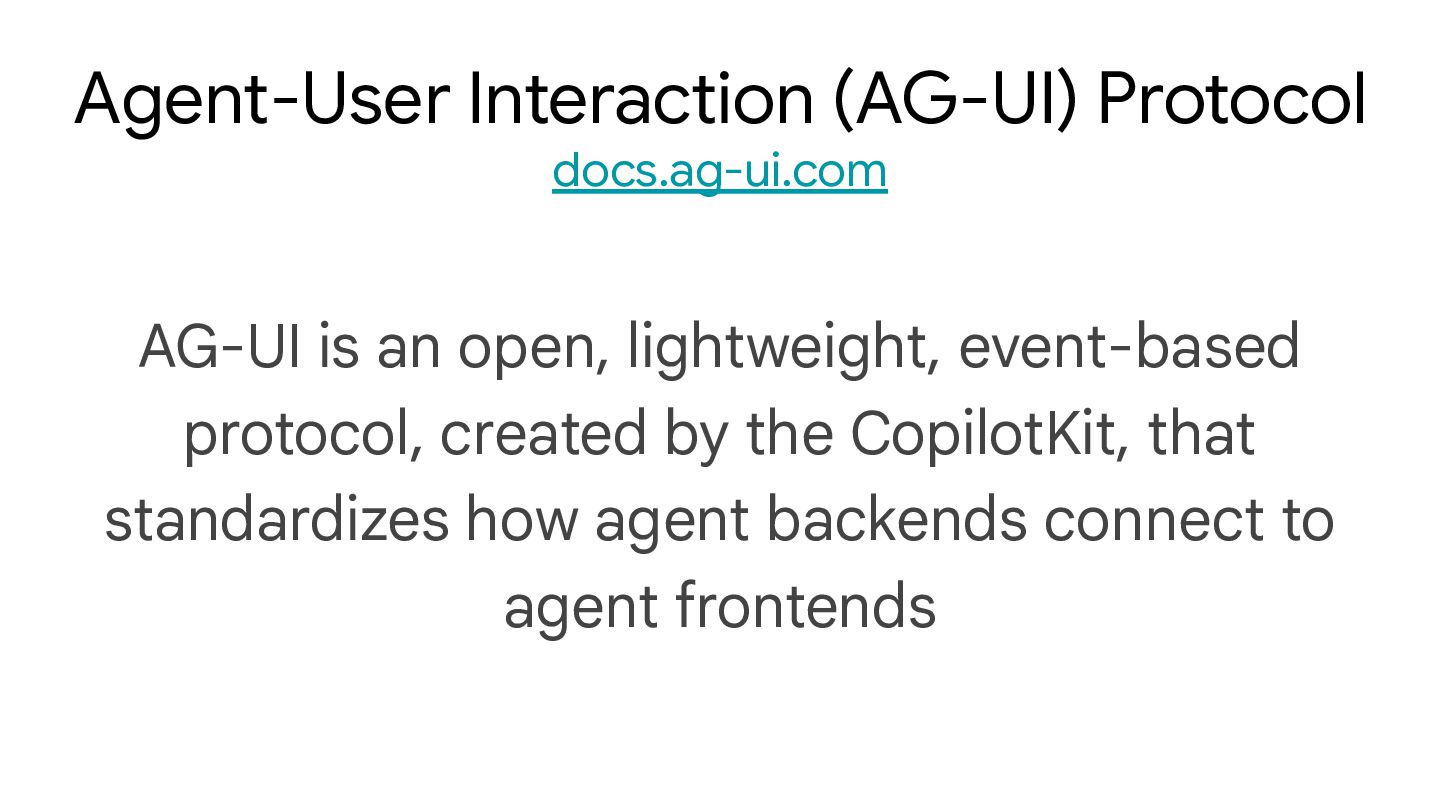 Agent-User Interaction (AG-UI) Protocol
docs.ag-ui.com

AG-UI is an open, lightweight, event-based protocol, created by the CopilotKit, that standardizes how agent backends connect to agent frontends